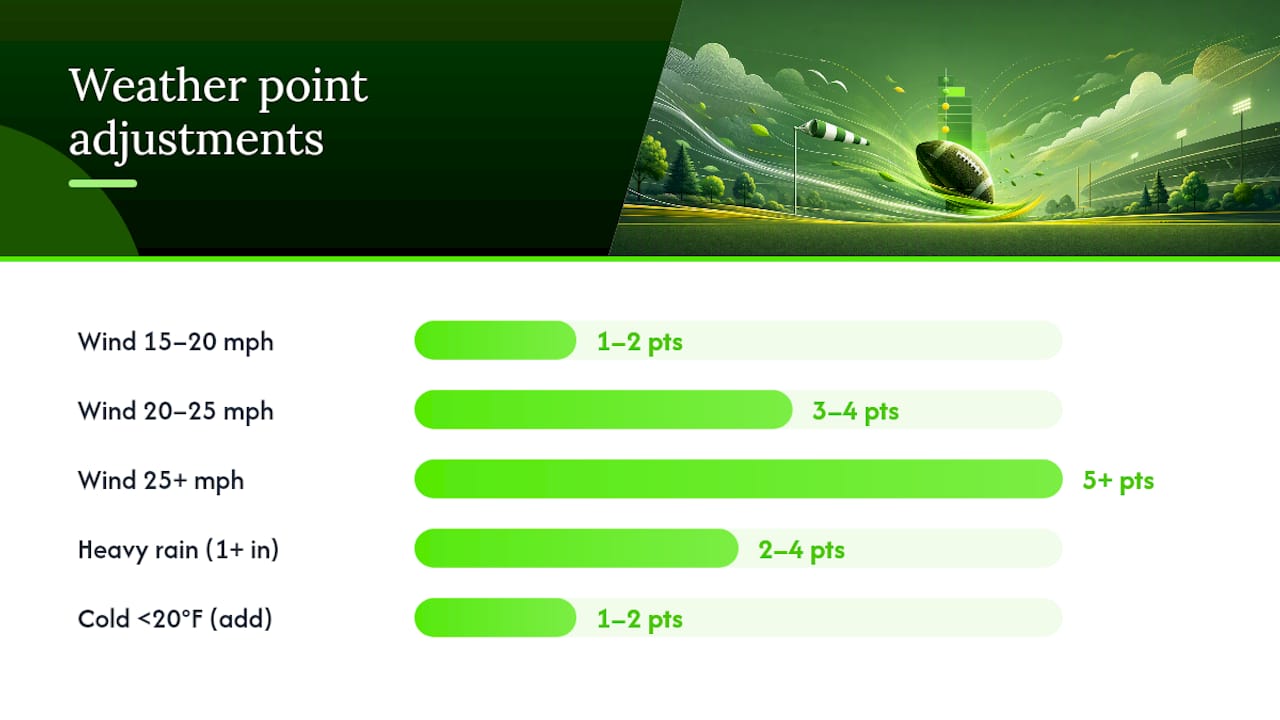 Weather point adjustments

Wind 15–20 mph 1–2 pts

Wind 20–25 mph 3–4 pts

Wind 25+ mph 5+ pts

Heavy rain (1+ in) 2–4 pts

Cold <20°F (add) 1–2 pts